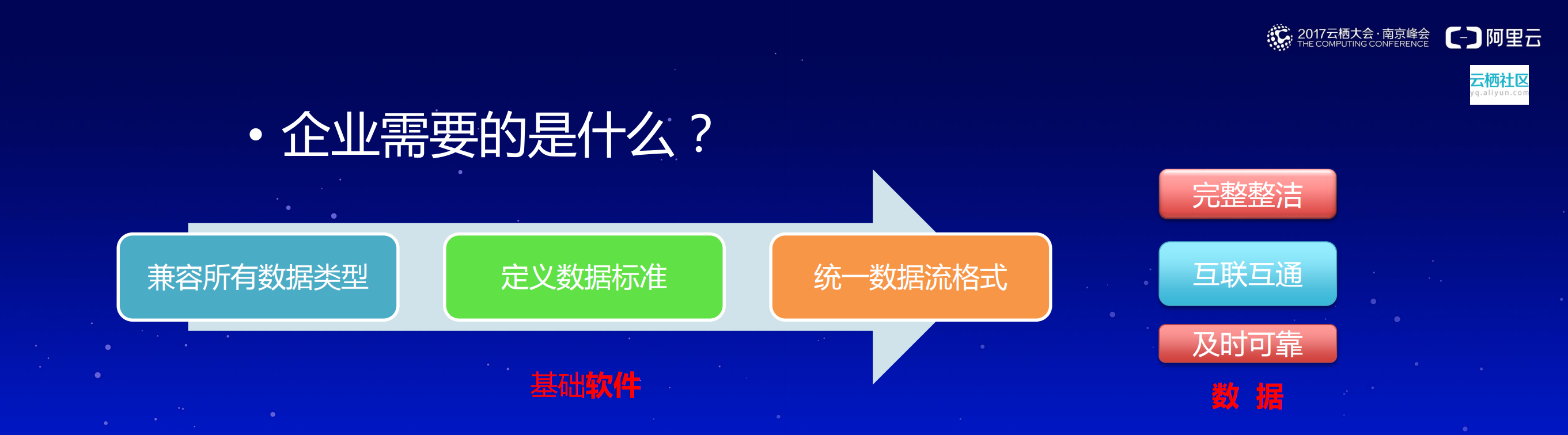 2017云栖大会·南京峰会
THE COMPUTING CONFERENCE

阿里云

云栖社区
yq.aliyun.com

• 企业需要的是什么？

兼容所有数据类型

定义数据标准

统一数据流格式

基础软件

完整整洁

互联互通

及时可靠

数 据